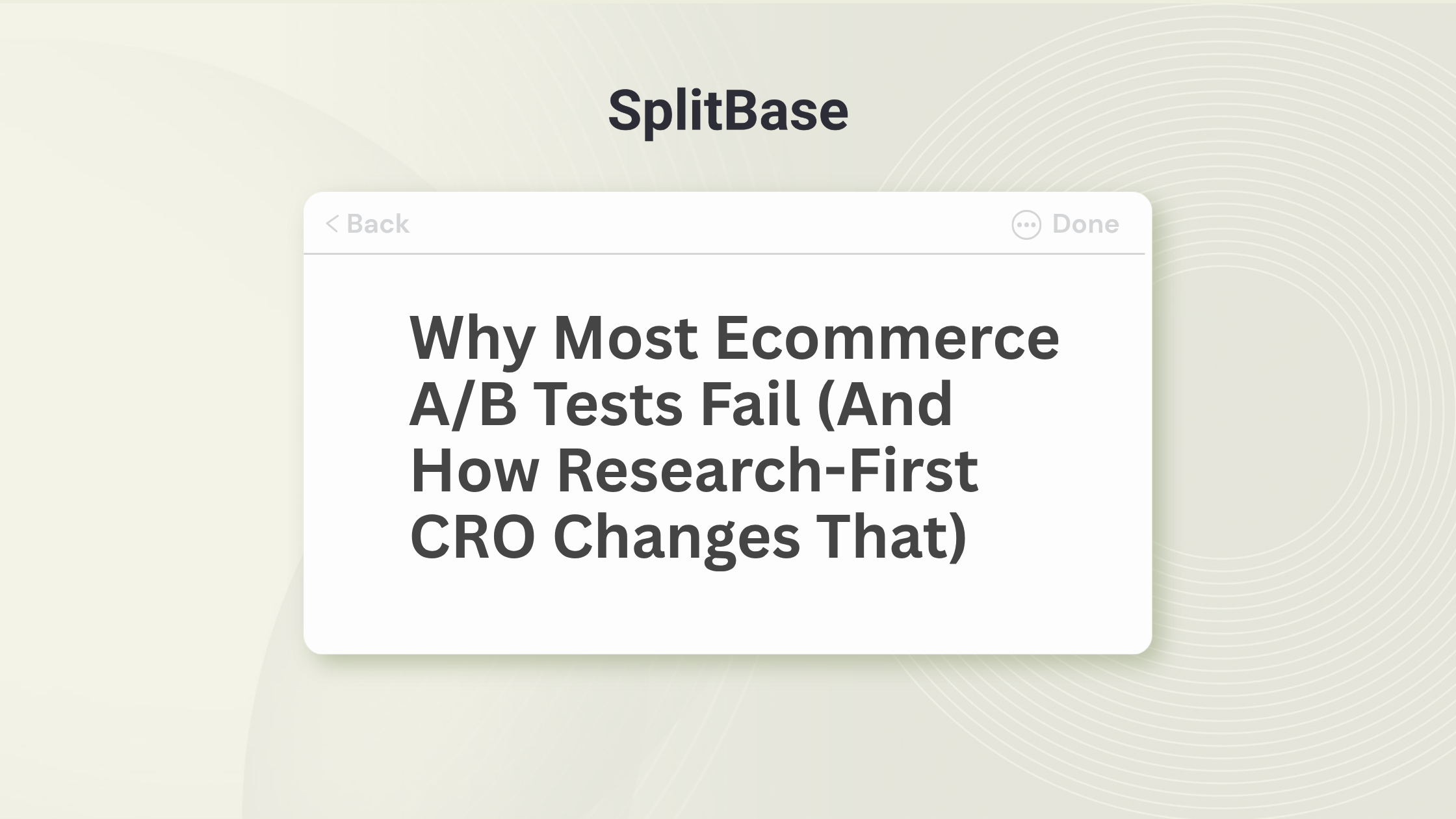 SplitBase

< Back

Done

Why Most Ecommerce A/B Tests Fail (And How Research-First CRO Changes That)